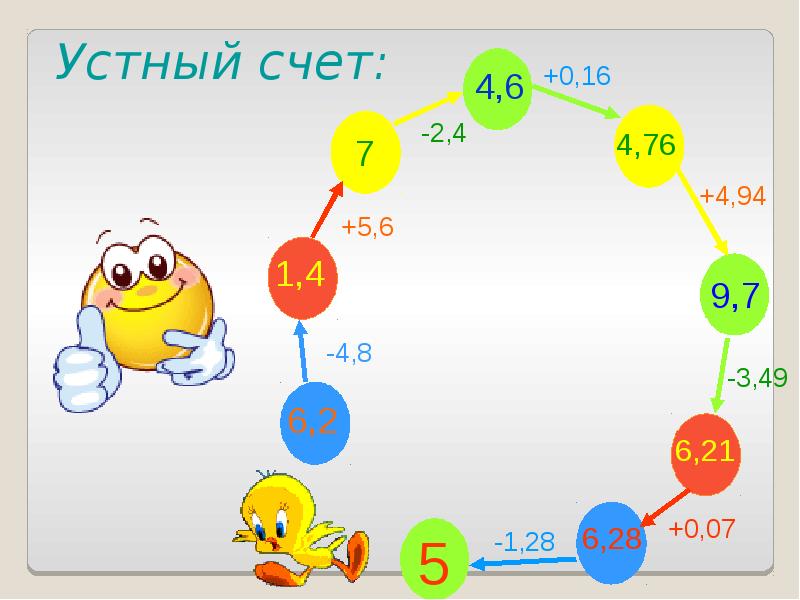 Устный счет:

6,2
-4,8
1,4
+5,6
7
-2,4
4,6
+0,16
4,76
+4,94
9,7
-3,49
6,21
+0,07
6,28
-1,28
5